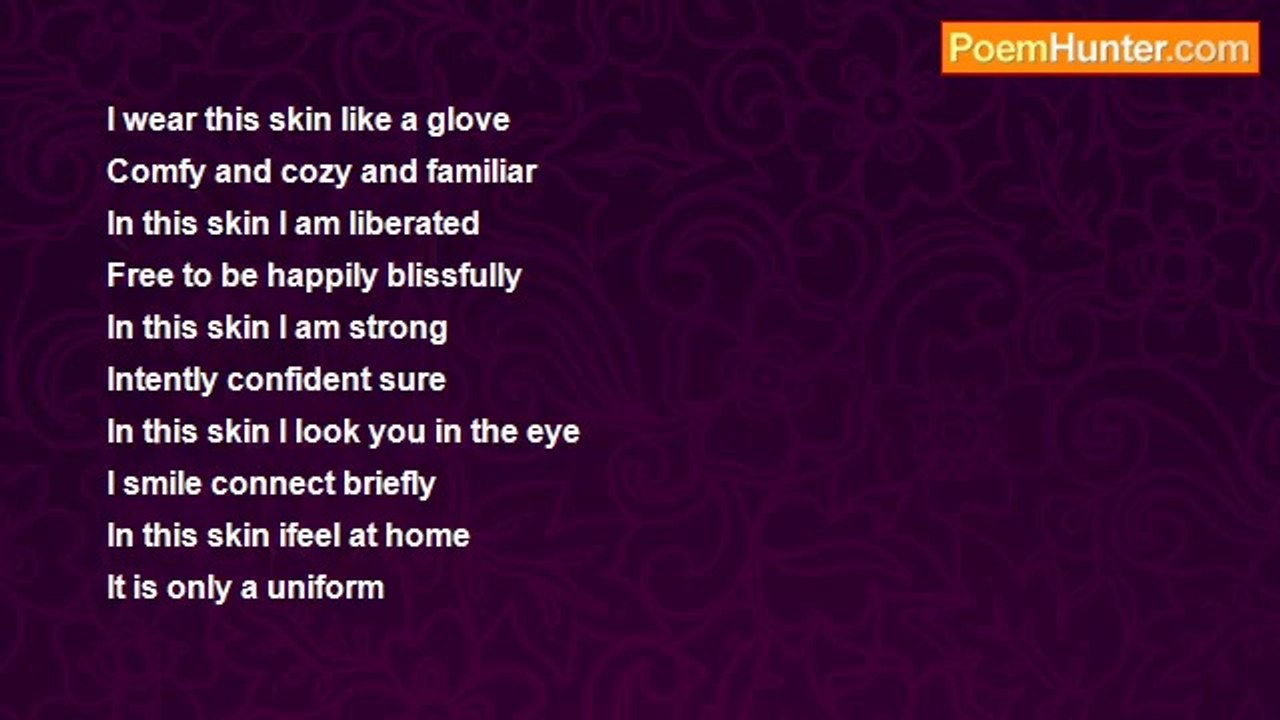 PoemHunter.com

I wear this skin like a glove
Comfy and cozy and familiar
In this skin I am liberated
Free to be happily blissfully
In this skin I am strong
Intently confident sure
In this skin I look you in the eye
I smile connect briefly
In this skin ifeel at home
It is only a uniform